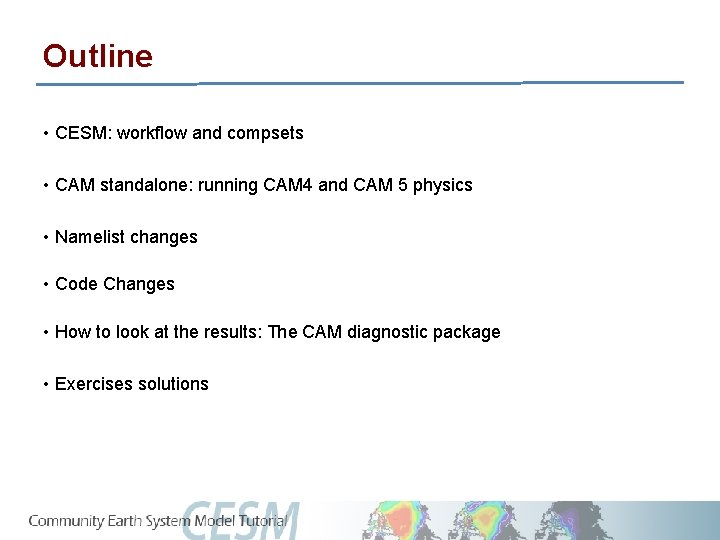 Outline

• CESM: workflow and compsets

• CAM standalone: running CAM4 and CAM 5 physics

• Namelist changes

• Code Changes

• How to look at the results: The CAM diagnostic package

• Exercises solutions

Community Earth System Model Tutorial CESM